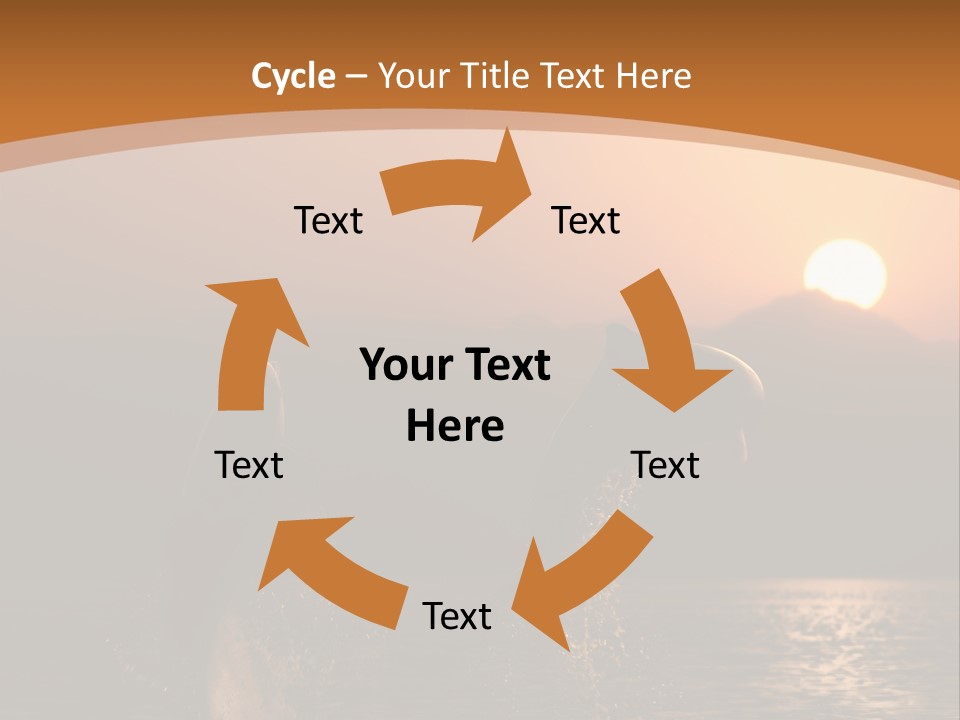 Cycle – Your Title Text Here

Text

Text

Your Text Here

Text

Text

Text